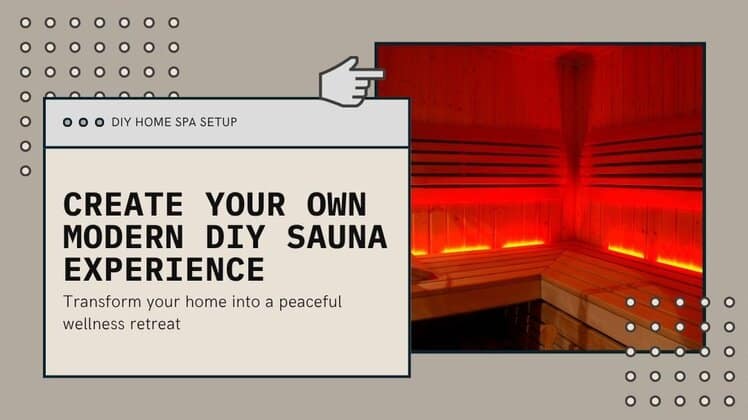 DIY HOME SPA SETUP

CREATE YOUR OWN MODERN DIY SAUNA EXPERIENCE

Transform your home into a peaceful wellness retreat